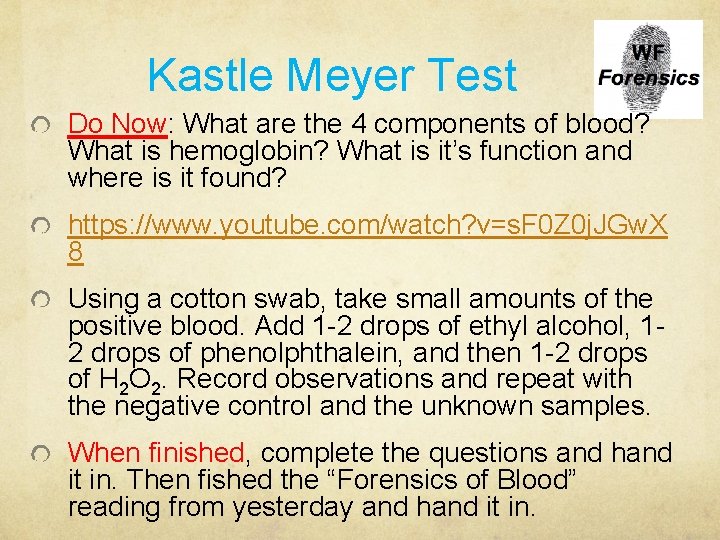 Kastle Meyer Test

WF Forensics

Do Now: What are the 4 components of blood? What is hemoglobin? What is it's function and where is it found?

https://www.youtube.com/watch?v=sF0Z0jJGwX8

Using a cotton swab, take small amounts of the positive blood. Add 1-2 drops of ethyl alcohol, 1-2 drops of phenolphthalein, and then 1-2 drops of $H_2O_2$. Record observations and repeat with the negative control and the unknown samples.

When finished, complete the questions and hand it in. Then fished the "Forensics of Blood" reading from yesterday and hand it in.